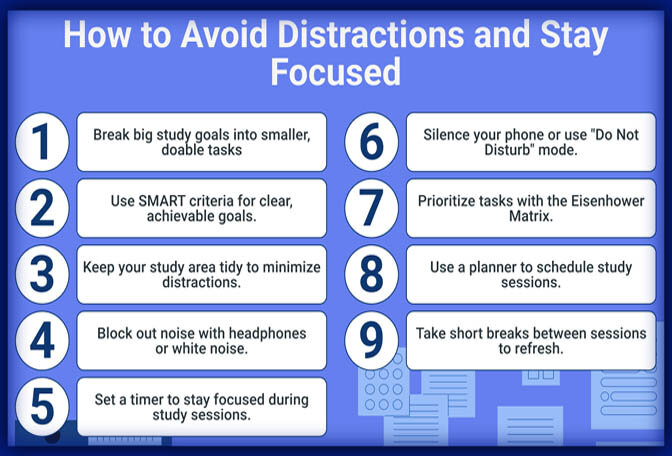 How to Avoid Distractions and Stay Focused

1
Break big study goals into smaller, doable tasks

2
Use SMART criteria for clear, achievable goals.

3
Keep your study area tidy to minimize distractions.

4
Block out noise with headphones or white noise.

5
Set a timer to stay focused during study sessions.

6
Silence your phone or use "Do Not Disturb" mode.

7
Prioritize tasks with the Eisenhower Matrix.

8
Use a planner to schedule study sessions.

9
Take short breaks between sessions to refresh.